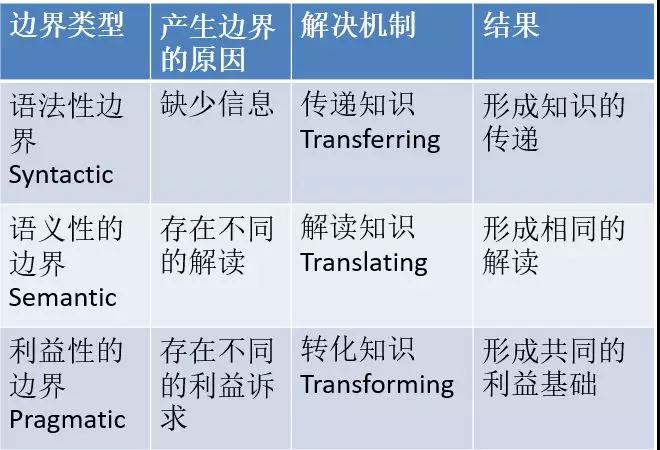 | 边界类型 | 产生边界的原因 | 解决机制 | 结果 |
|---|---|---|---|
| 语法性边界 Syntactic | 缺少信息 | 传递知识 Transferring | 形成知识的传递 |
| 语义性的边界 Semantic | 存在不同的解读 | 解读知识 Translating | 形成相同的解读 |
| 利益性的边界 Pragmatic | 存在不同的利益诉求 | 转化知识 Transforming | 形成共同的利益基础 |